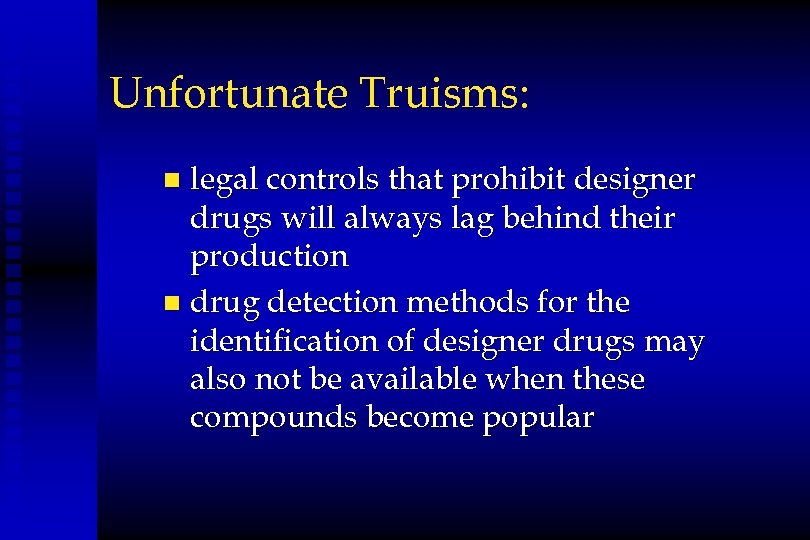 Unfortunate Truisms:

- legal controls that prohibit designer drugs will always lag behind their production
- drug detection methods for the identification of designer drugs may also not be available when these compounds become popular